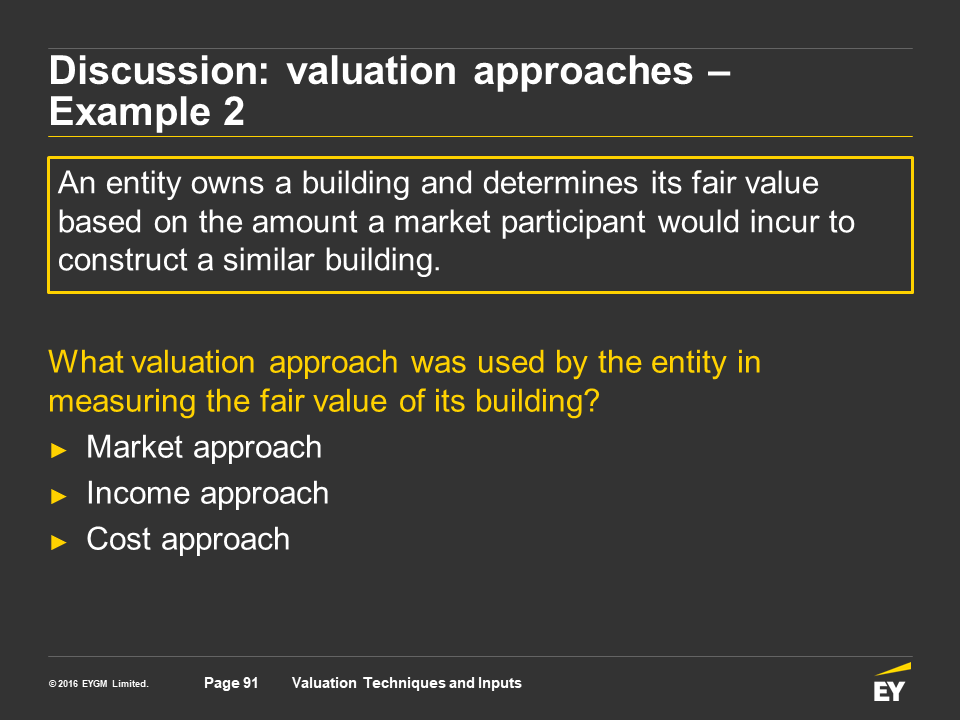 Discussion: valuation approaches – Example 2

An entity owns a building and determines its fair value based on the amount a market participant would incur to construct a similar building.

What valuation approach was used by the entity in measuring the fair value of its building?

► Market approach
► Income approach
► Cost approach

© 2016 EYGM Limited.   Page 91   Valuation Techniques and Inputs

EY